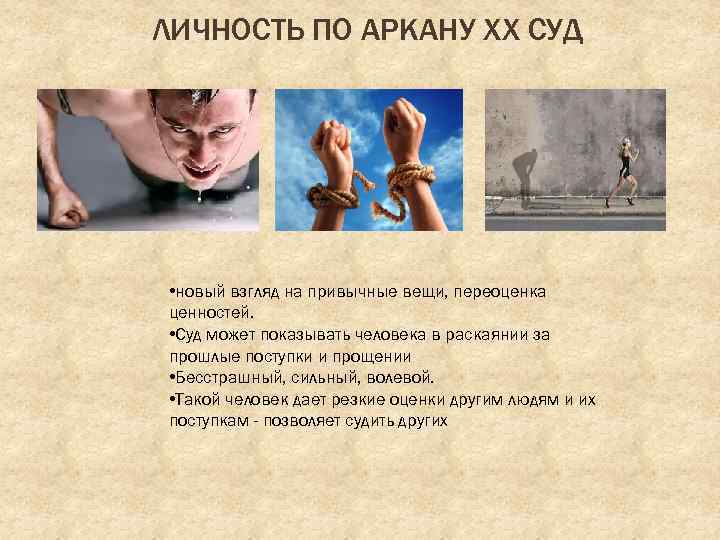 ЛИЧНОСТЬ ПО АРКАНУ XX СУД

•новый взгляд на привычные вещи, переоценка ценностей.
•Суд может показывать человека в раскаянии за прошлые поступки и прощении
•Бесстрашный, сильный, волевой.
•Такой человек дает резкие оценки другим людям и их поступкам - позволяет судить других